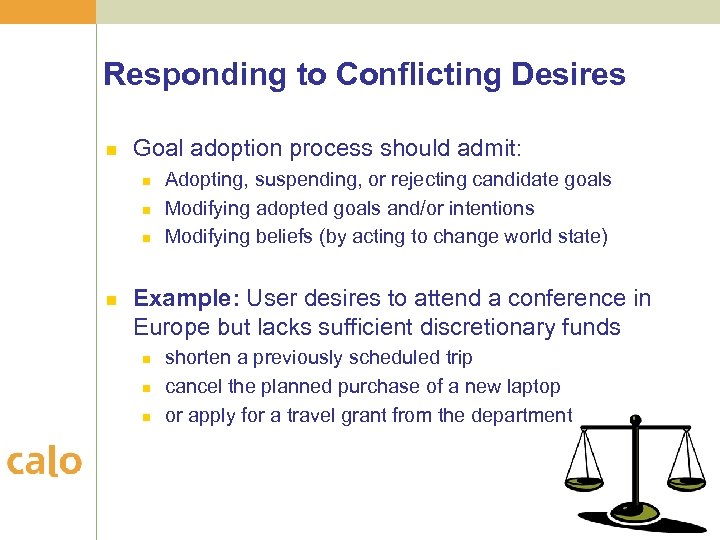 Responding to Conflicting Desires

Goal adoption process should admit:

Adopting, suspending, or rejecting candidate goals

Modifying adopted goals and/or intentions

Modifying beliefs (by acting to change world state)

Example: User desires to attend a conference in Europe but lacks sufficient discretionary funds

shorten a previously scheduled trip

cancel the planned purchase of a new laptop

or apply for a travel grant from the department

calo